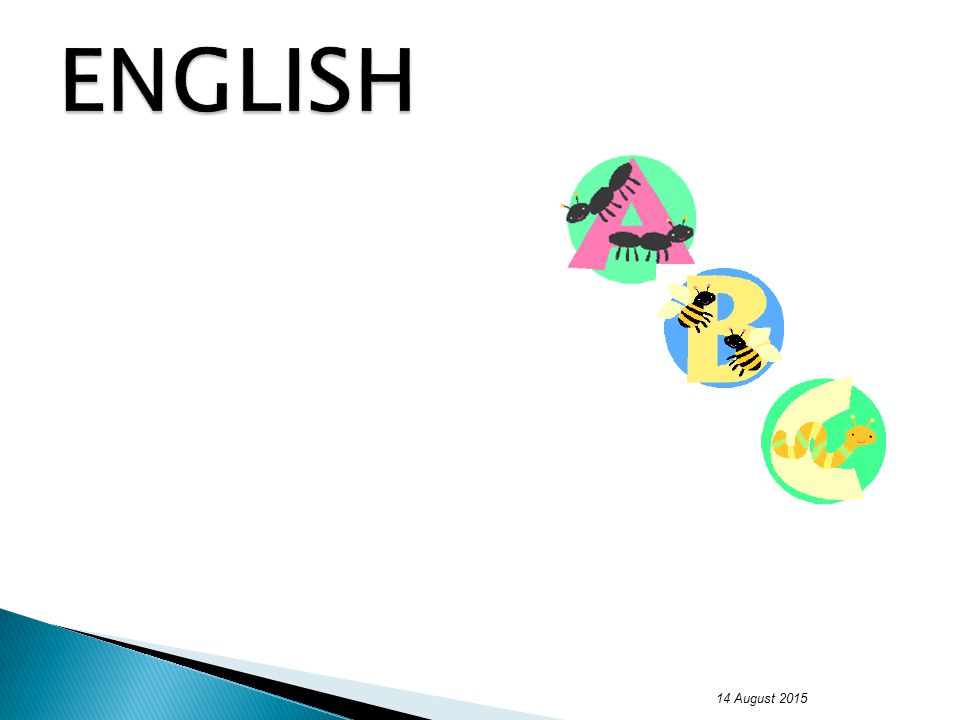 ENGLISH

A

B

C

14 August 2015